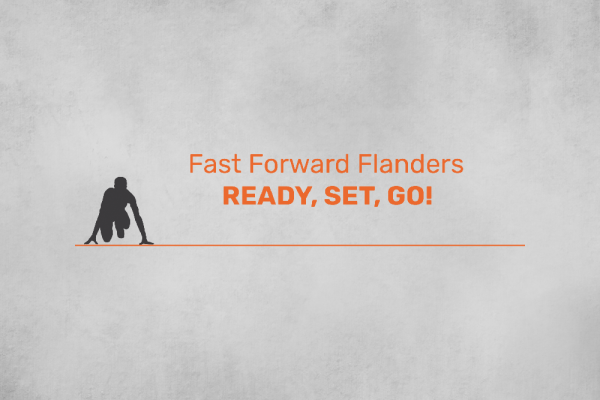 Fast Forward Flanders
READY, SET, GO!